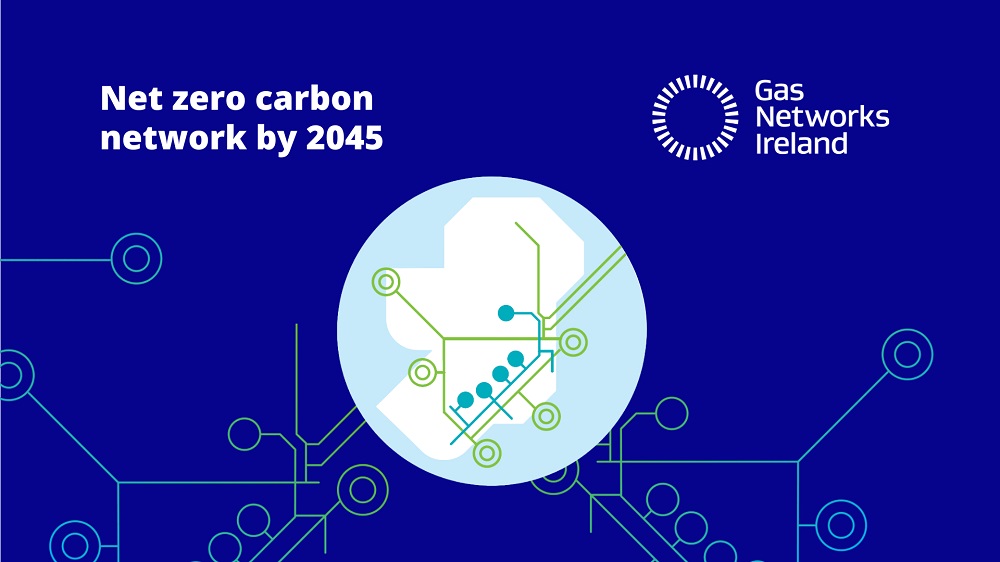 Net zero carbon network by 2045

Gas Networks Ireland